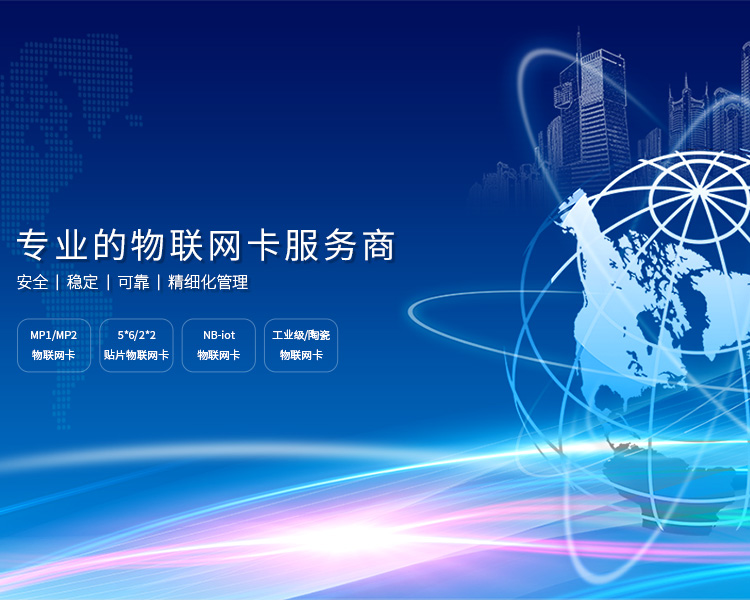 专业的物联网卡服务商

安全 | 稳定 | 可靠 | 精细化管理

MP1/MP2
物联网卡

5*6/2*2
贴片物联网卡

NB-iot
物联网卡

工业级/陶瓷
物联网卡